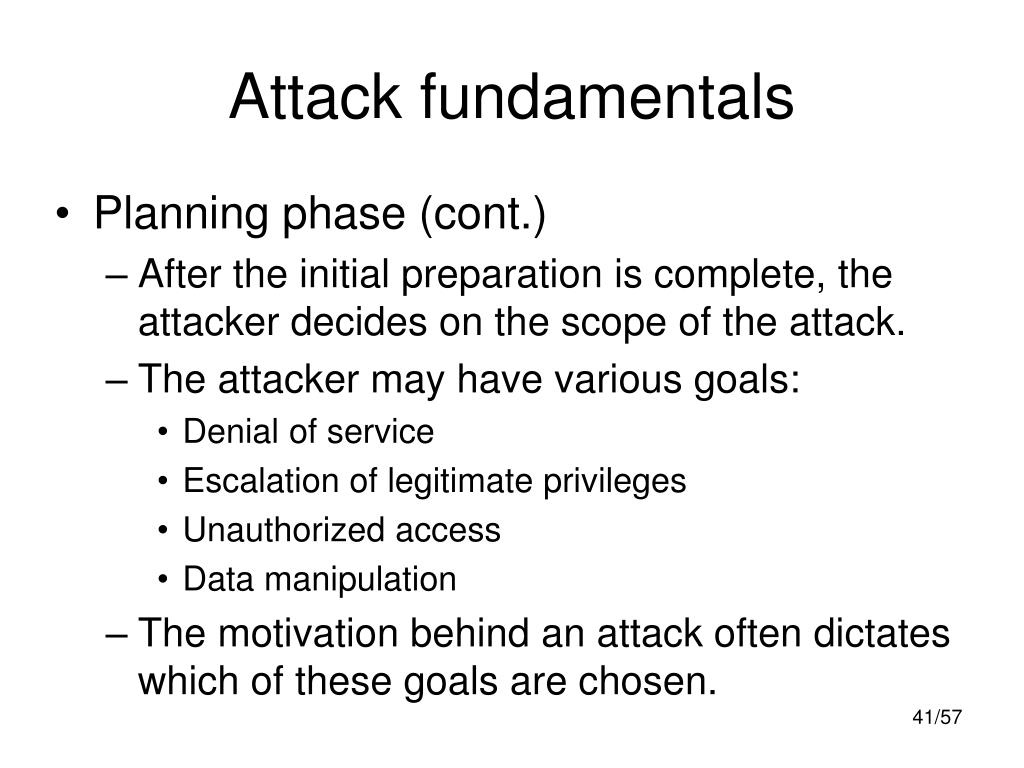 Attack fundamentals

• Planning phase (cont.)
– After the initial preparation is complete, the attacker decides on the scope of the attack.
– The attacker may have various goals:
• Denial of service
• Escalation of legitimate privileges
• Unauthorized access
• Data manipulation
– The motivation behind an attack often dictates which of these goals are chosen.

41/57